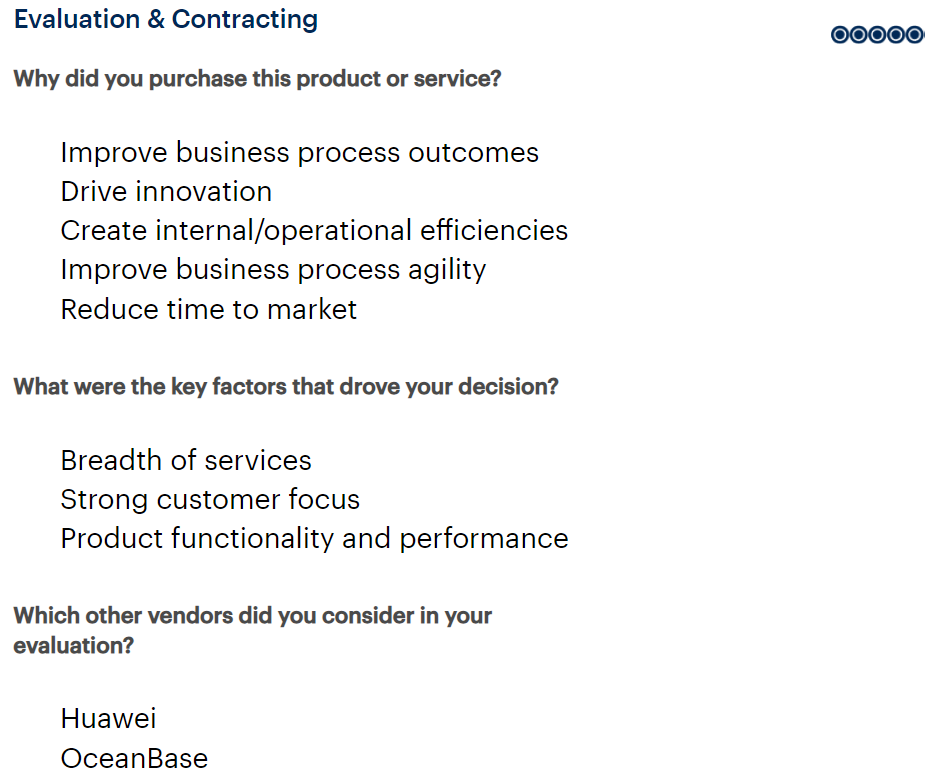 Evaluation & Contracting

Why did you purchase this product or service?

Improve business process outcomes
Drive innovation
Create internal/operational efficiencies
Improve business process agility
Reduce time to market

What were the key factors that drove your decision?

Breadth of services
Strong customer focus
Product functionality and performance

Which other vendors did you consider in your evaluation?

Huawei
OceanBase